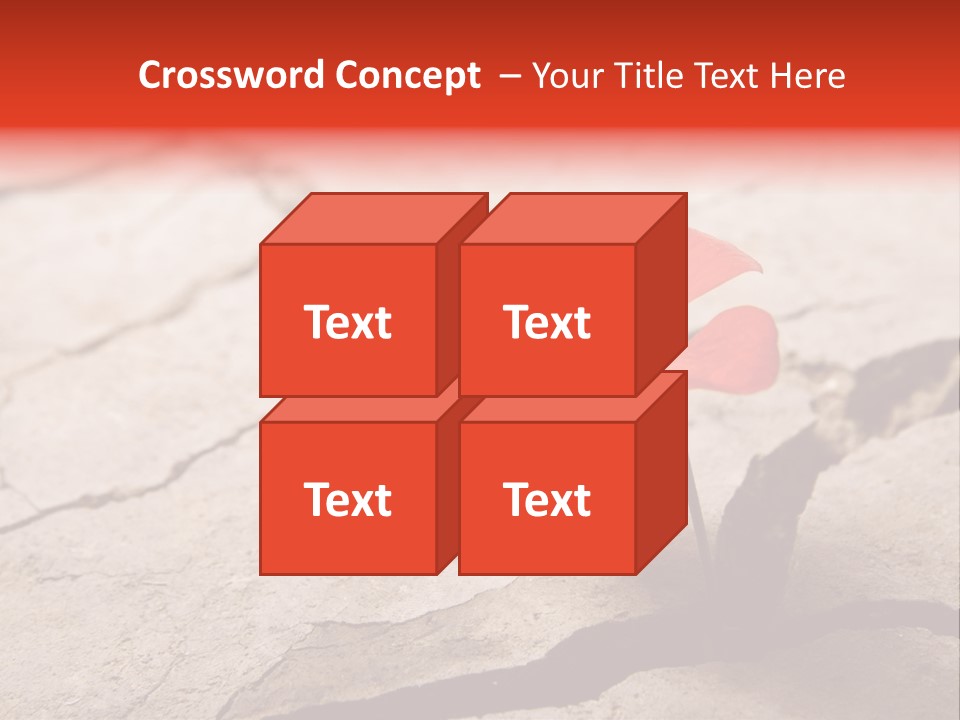 Crossword Concept – Your Title Text Here

Text

Text

Text

Text